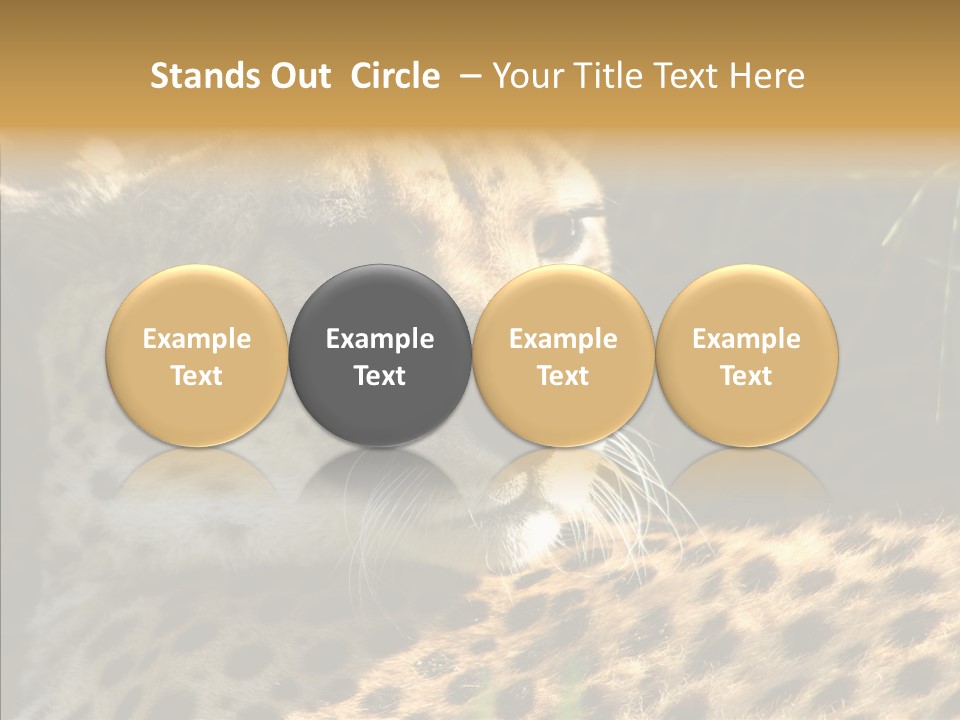 Stands Out Circle – Your Title Text Here

Example Text

Example Text

Example Text

Example Text